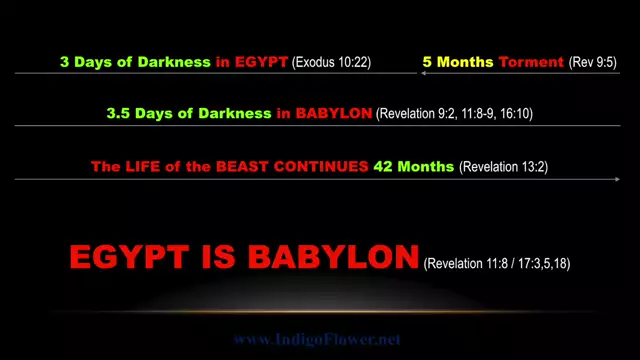 3 Days of Darkness in EGYPT (Exodus 10:22)

5 Months Torment (Rev 9:5)

3.5 Days of Darkness in BABYLON (Revelation 9:2, 11:8-9, 16:10)

The LIFE of the BEAST CONTINUES 42 Months (Revelation 13:2)

EGYPT IS BABYLON (Revelation 11:8 / 17:3,5,18)

www.IndigoFlower.net